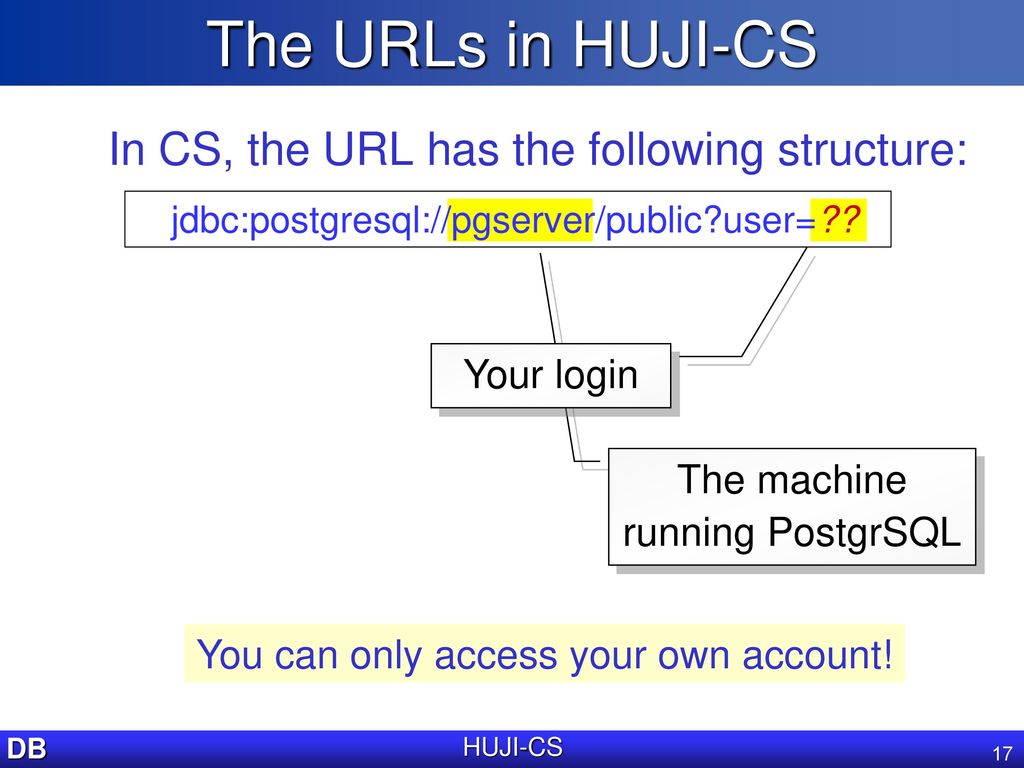 The URLs in HUJI-CS

In CS, the URL has the following structure:

jdbc:postgresql://pgserver/public?user=??

Your login

The machine running PostgrSQL

You can only access your own account!

DB

HUJI-CS

17